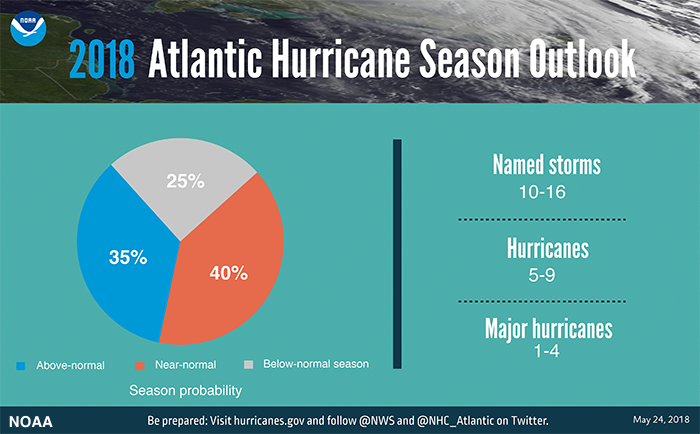 NOAA

2018 Atlantic Hurricane Season Outlook

25%

35%

40%

Above-normal Near-normal Below-normal season

Season probability

Named storms
10-16

Hurricanes
5-9

Major hurricanes
1-4

NOAA Be prepared: Visit hurricanes.gov and follow @NWS and @NHC_Atlantic on Twitter. May 24, 2018